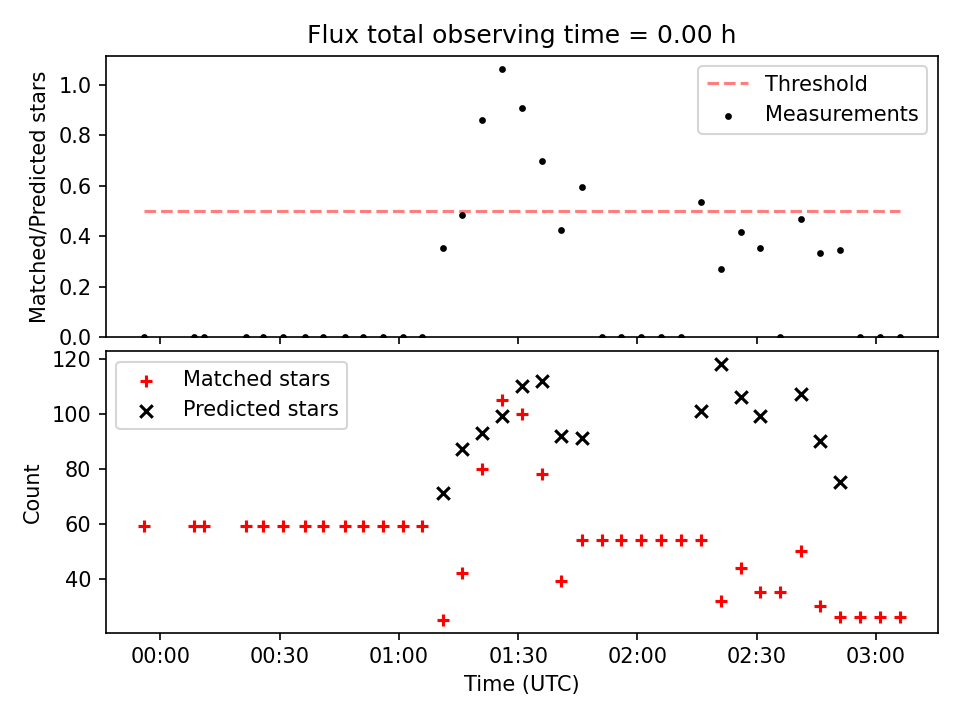 Flux total observing time = 0.00 h

Matched/Predicted stars

1.0
0.8
0.6
0.4
0.2
0.0

Threshold
Measurements

Count

120
100
80
60
40

Matched stars
Predicted stars

00:00
00:30
01:00
01:30
02:00
02:30
03:00

Time (UTC)